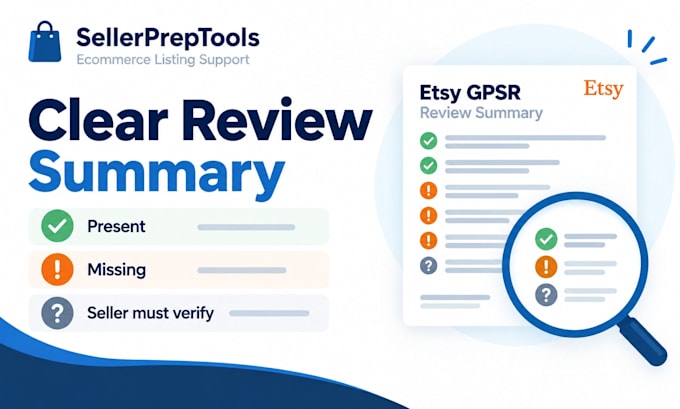 SellerPrepTools
Ecommerce Listing Support

Clear Review Summary

Present

Missing

Seller must verify

Etsy GPSR
Review Summary

Etsy